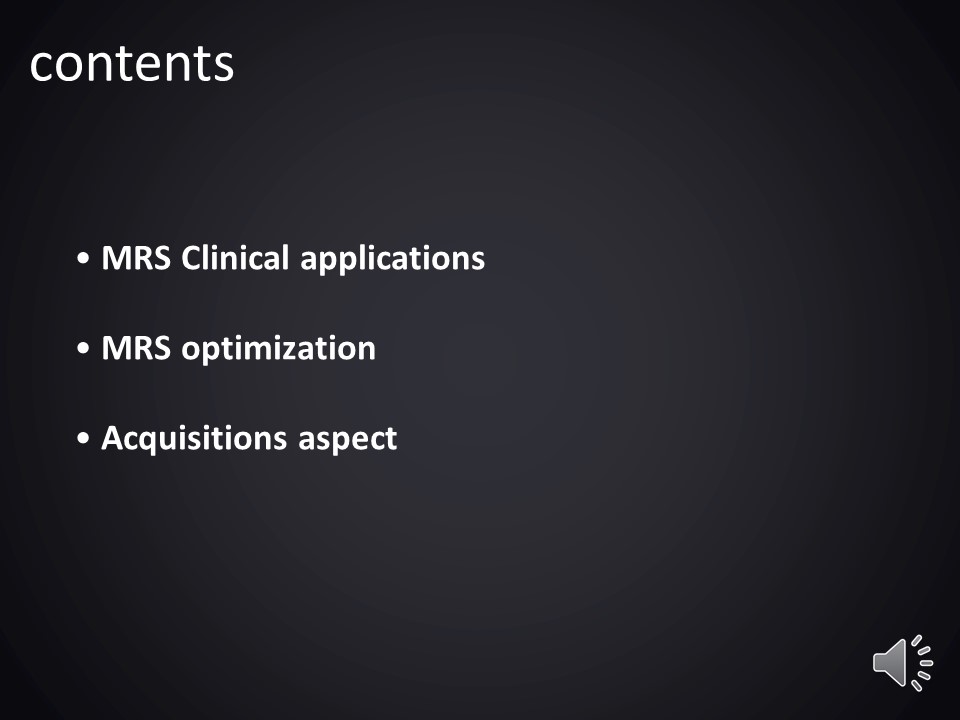 contents

• MRS Clinical applications

• MRS optimization

• Acquisitions aspect